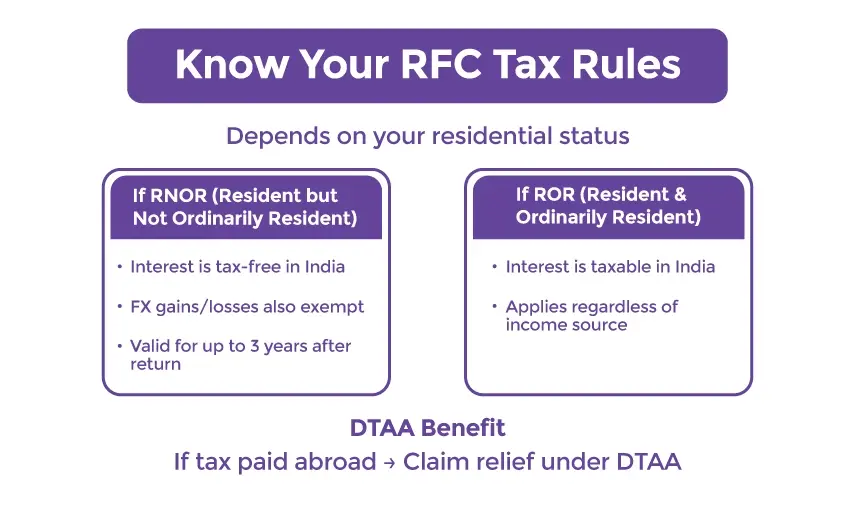 Know Your RFC Tax Rules

Depends on your residential status

If RNOR (Resident but Not Ordinarily Resident)

• Interest is tax-free in India
• FX gains/losses also exempt
• Valid for up to 3 years after return

If ROR (Resident & Ordinarily Resident)

• Interest is taxable in India
• Applies regardless of income source

DTAA Benefit

If tax paid abroad → Claim relief under DTAA